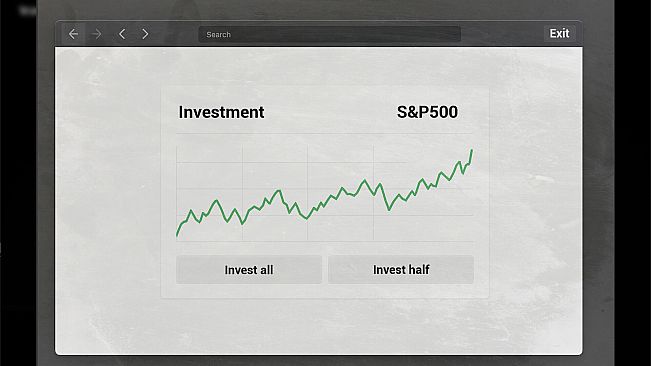 Search

Exit

Investment

S&P500

Invest all

Invest half